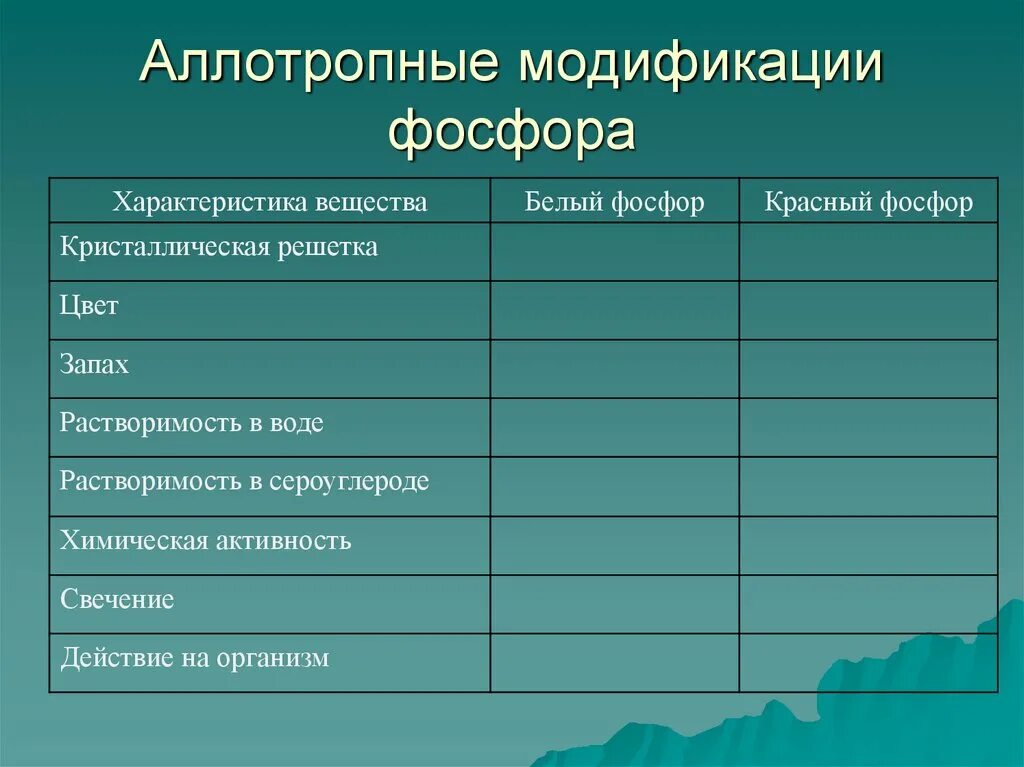 Аллотропные модификации фосфора

| Характеристика вещества | Белый фосфор | Красный фосфор |
|---|---|---|
| Кристаллическая решетка | | |
| Цвет | | |
| Запах | | |
| Растворимость в воде | | |
| Растворимость в сероуглероде | | |
| Химическая активность | | |
| Свечение | | |
| Действие на организм | | |